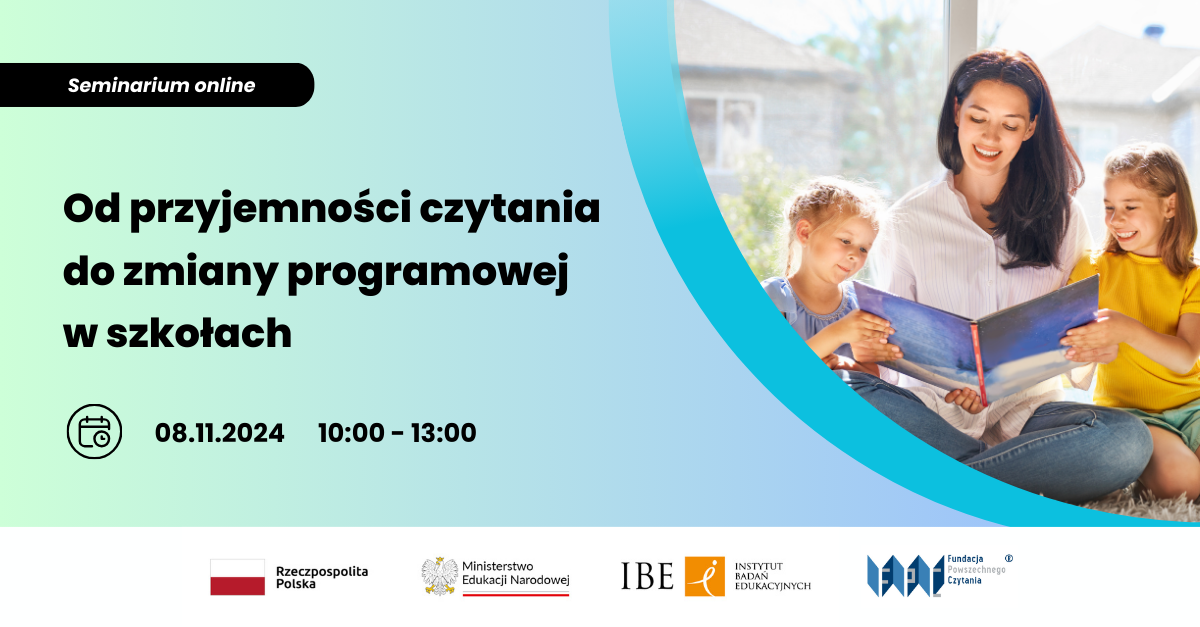 Seminarium online

Od przyjemności czytania do zmiany programowej w szkołach

08.11.2024 10:00 - 13:00

Rzeczpospolita Polska

Ministerstwo Edukacji Narodowej

IBE INSTYTUT BADAŃ EDUKACYJNYCH

FPC Fundacja Powszechnego Czytania ®